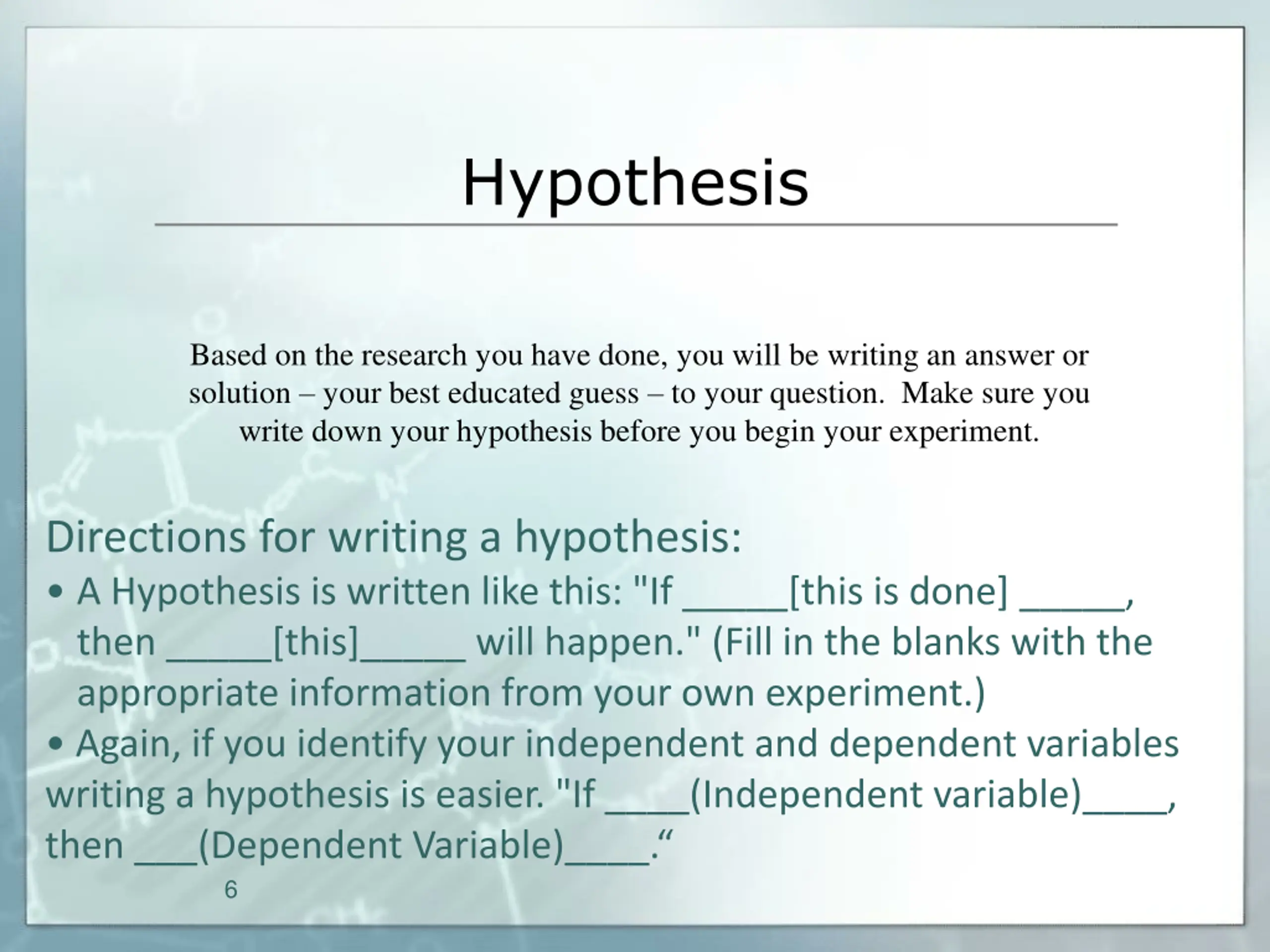 Hypothesis

Based on the research you have done, you will be writing an answer or solution – your best educated guess – to your question. Make sure you write down your hypothesis before you begin your experiment.

Directions for writing a hypothesis:
• A Hypothesis is written like this: "If _____[this is done] _____, then _____[this]_____ will happen." (Fill in the blanks with the appropriate information from your own experiment.)
• Again, if you identify your independent and dependent variables writing a hypothesis is easier. "If ____(Independent variable)____, then ___(Dependent Variable)____.“

6